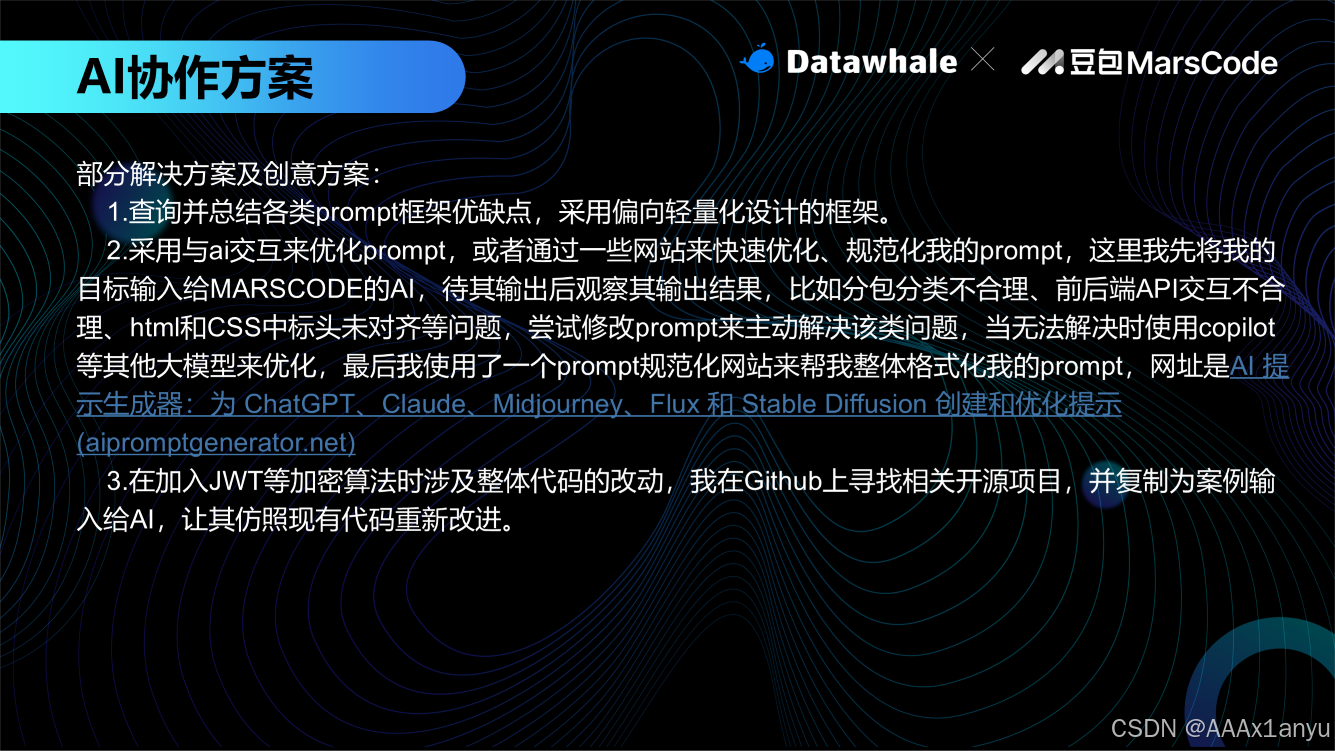 AI协作方案

Datawhale × 豆包MarsCode

部分解决方案及创意方案：

1.查询并总结各类prompt框架优缺点，采用偏向轻量化设计的框架。

2.采用与ai交互来优化prompt，或者通过一些网站来快速优化、规范化我的prompt，这里我先将我的目标输入给MARSCODE的AI，待其输出后观察其输出结果，比如分包分类不合理、前后端API交互不合理、html和CSS中标头未对齐等问题，尝试修改prompt来主动解决该类问题，当无法解决时使用copilot等其他大模型来优化，最后我使用了一个prompt规范化网站来帮我整体格式化我的prompt，网址是AI 提示生成器：为 ChatGPT、Claude、Midjourney、Flux 和 Stable Diffusion 创建和优化提示 (aipromptgenerator.net)

3.在加入JWT等加密算法时涉及整体代码的改动，我在Github上寻找相关开源项目，并复制为案例输入给AI，让其仿照现有代码重新改进。

CSDN @AAAx1anyu